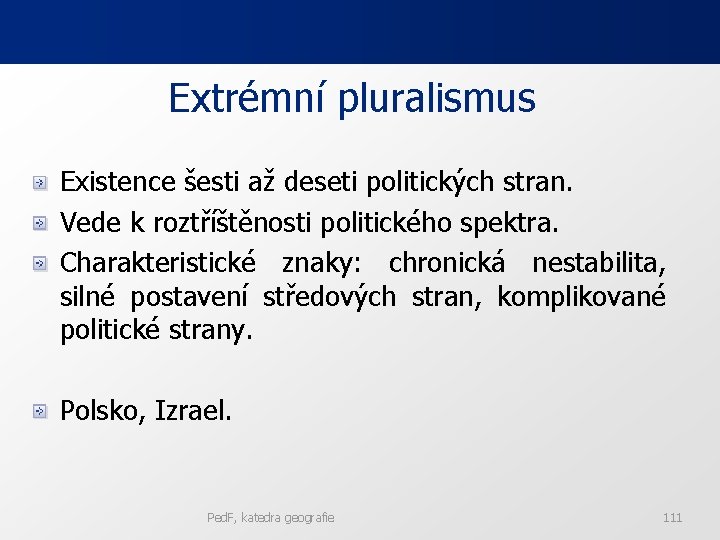 Extrémní pluralismus

Existence šesti až deseti politických stran.

Vede k roztříštěnosti politického spektra.

Charakteristické znaky: chronická nestabilita, silné postavení středových stran, komplikované politické strany.

Polsko, Izrael.

PedF, katedra geografie

111